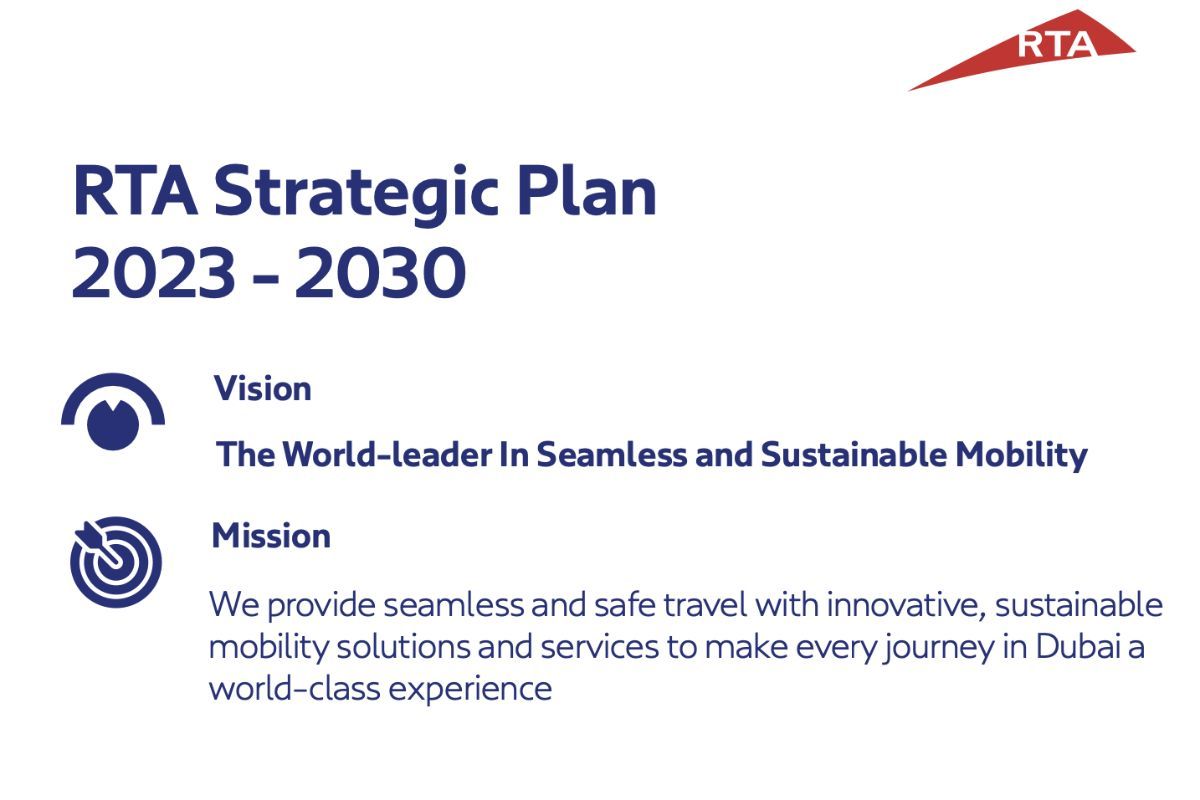 RTA

RTA Strategic Plan 2023 - 2030

Vision

The World-leader In Seamless and Sustainable Mobility

Mission

We provide seamless and safe travel with innovative, sustainable mobility solutions and services to make every journey in Dubai a world-class experience